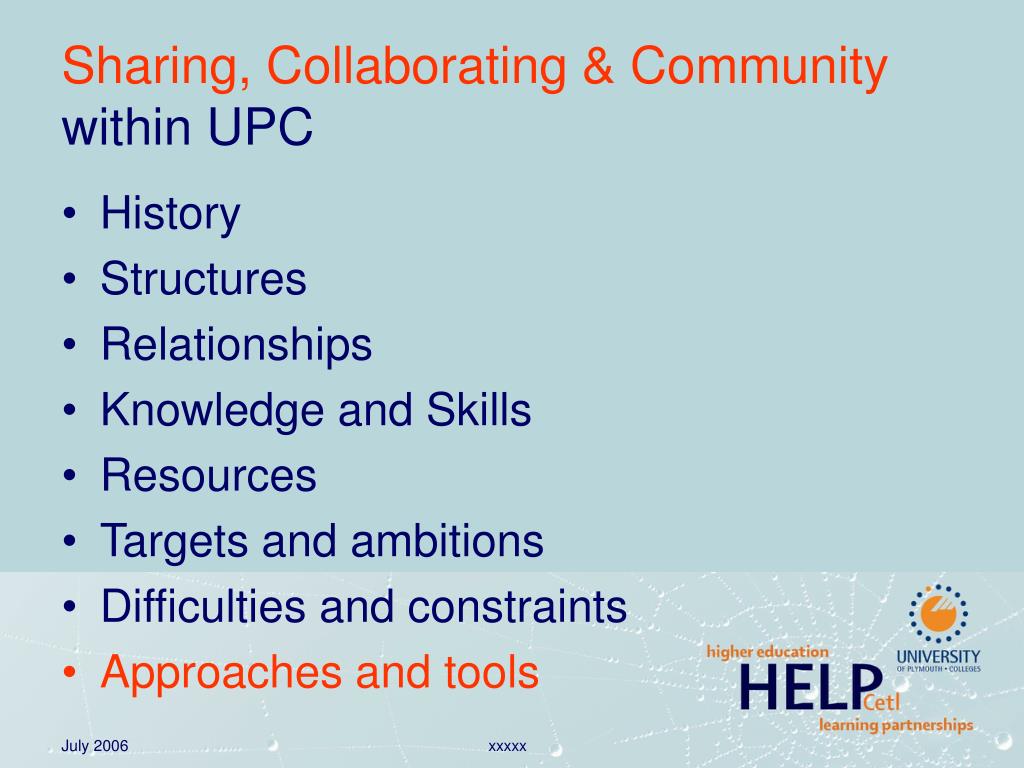 Sharing, Collaborating & Community within UPC

• History
• Structures
• Relationships
• Knowledge and Skills
• Resources
• Targets and ambitions
• Difficulties and constraints
• Approaches and tools

higher education
HELP Cetl
learning partnerships

UNIVERSITY
OF PLYMOUTH • COLLEGES

July 2006

xxxxx